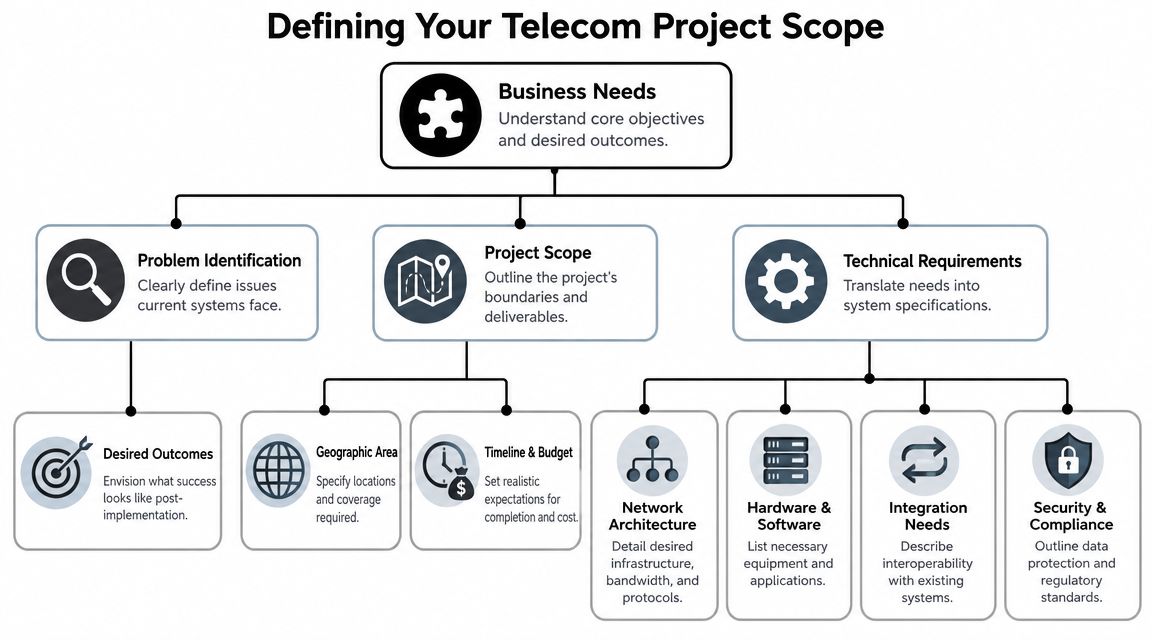 Defining Your Telecom Project Scope

Business Needs
Understand core objectives and desired outcomes.

Problem Identification
Clearly define issues current systems face.

Project Scope
Outline the project's boundaries and deliverables.

Technical Requirements
Translate needs into system specifications.

Desired Outcomes
Envision what success looks like post-implementation.

Geographic Area
Specify locations and coverage required.

Timeline & Budget
Set realistic expectations for completion and cost.

Network Architecture
Detail desired infrastructure, bandwidth, and protocols.

Hardware & Software
List necessary equipment and applications.

Integration Needs
Describe interoperability with existing systems.

Security & Compliance
Outline data protection and regulatory standards.